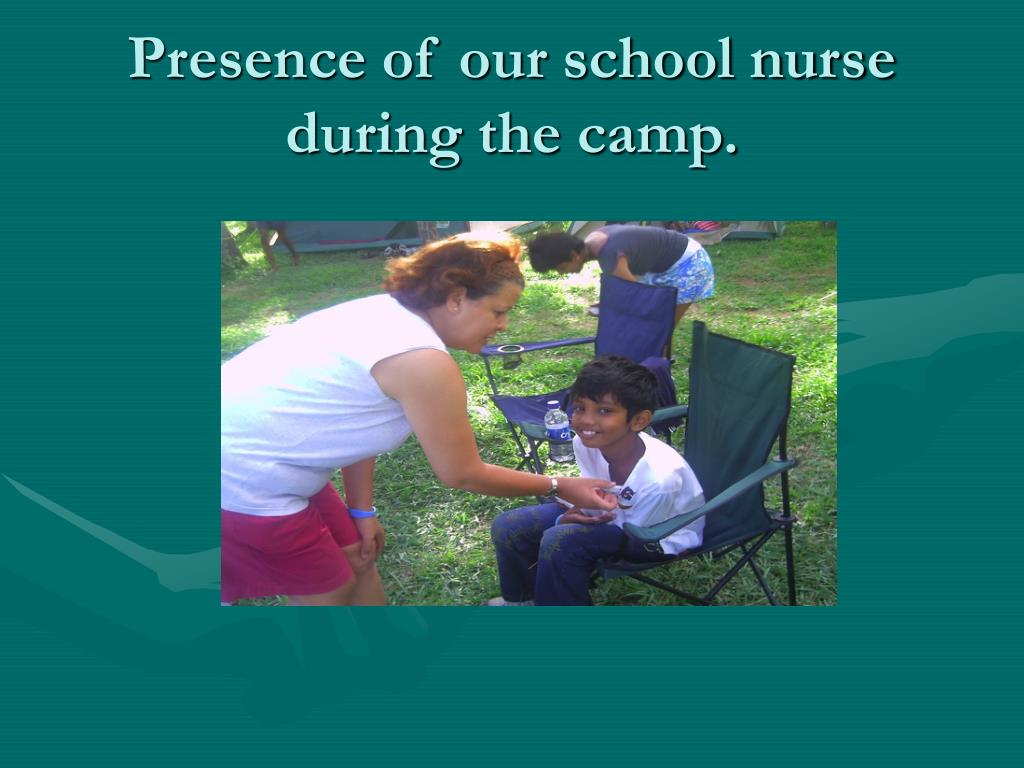 Presence of our school nurse during the camp.